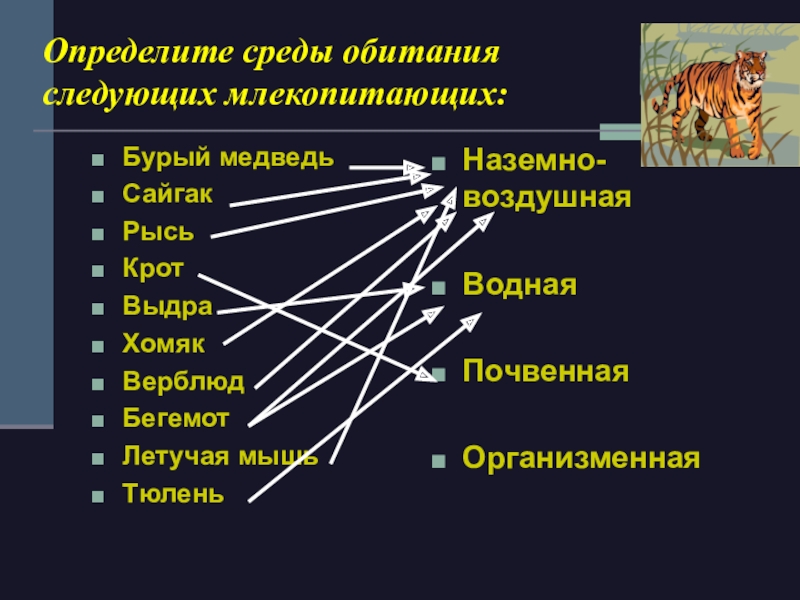 Определите среды обитания следующих млекопитающих:

- Бурый медведь
- Сайгак
- Рысь
- Крот
- Выдра
- Хомяк
- Верблюд
- Бегемот
- Летучая мышь
- Тюлень

- Наземно-воздушная
- Водная
- Почвенная
- Организменная